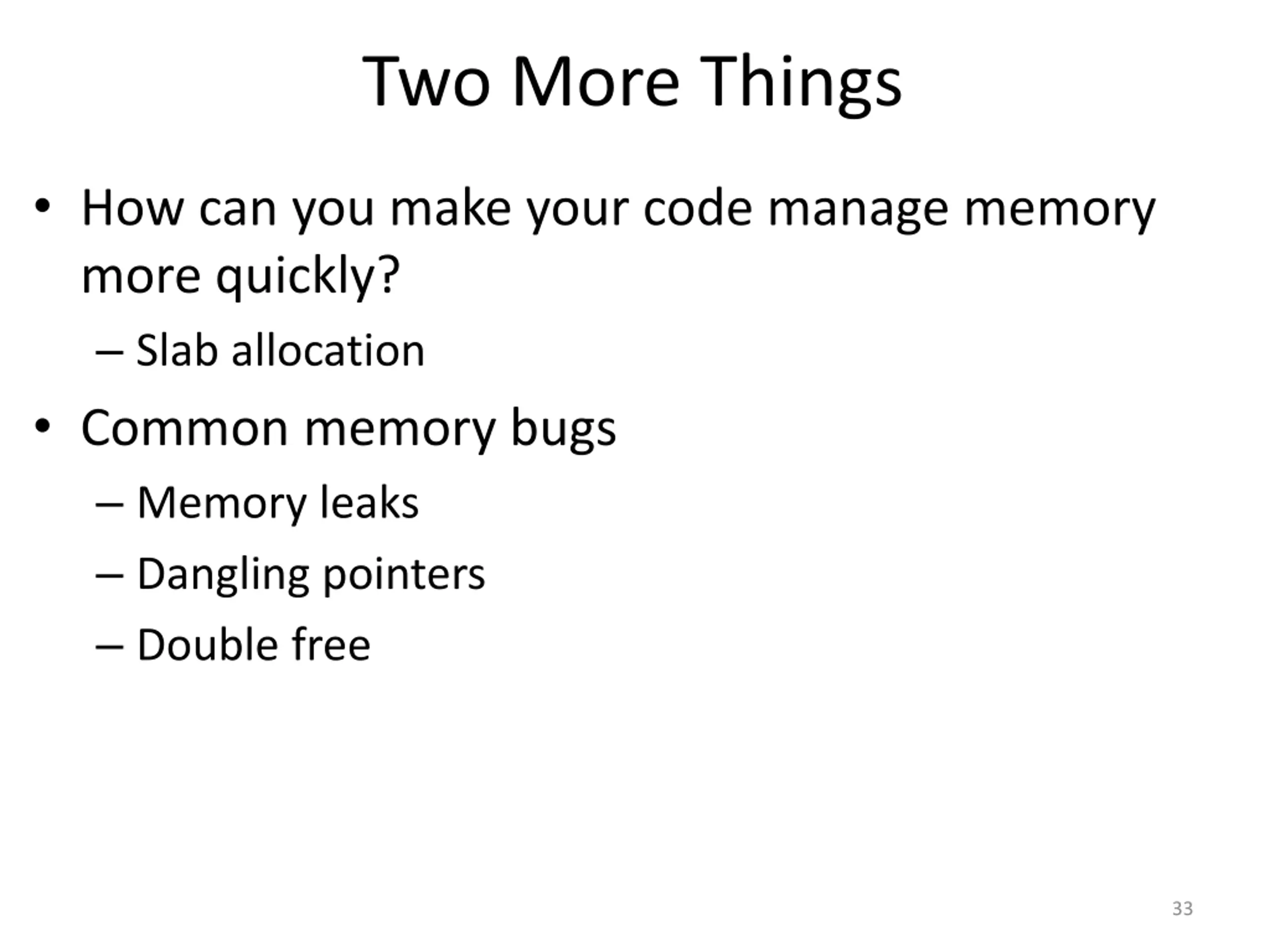 Two More Things

• How can you make your code manage memory more quickly?
 – Slab allocation
• Common memory bugs
 – Memory leaks
 – Dangling pointers
 – Double free

33